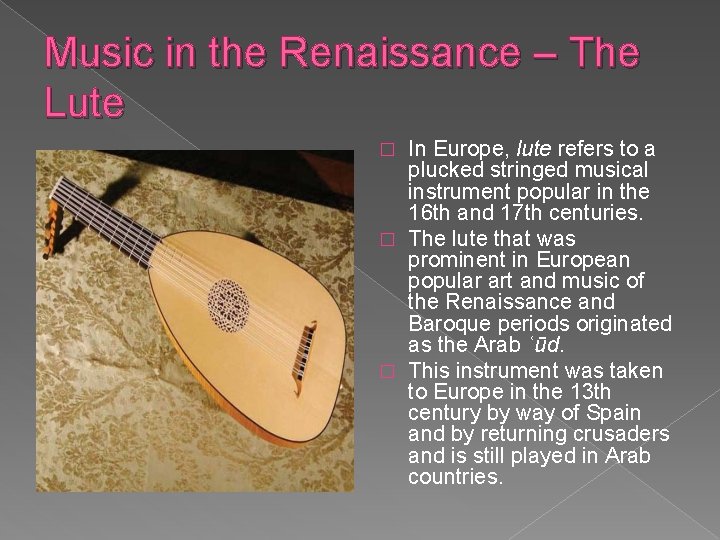 Music in the Renaissance – The Lute

□ In Europe, lute refers to a plucked stringed musical instrument popular in the 16th and 17th centuries.

□ The lute that was prominent in European popular art and music of the Renaissance and Baroque periods originated as the Arab ʿūd.

□ This instrument was taken to Europe in the 13th century by way of Spain and by returning crusaders and is still played in Arab countries.